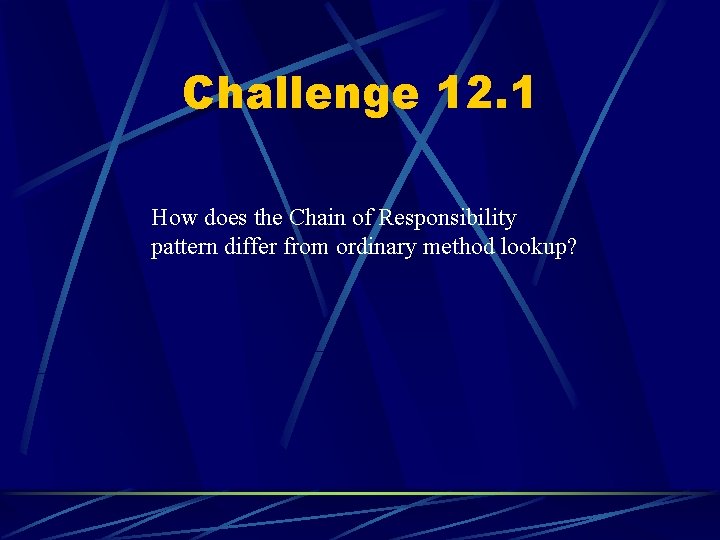 Challenge 12.1

How does the Chain of Responsibility pattern differ from ordinary method lookup?